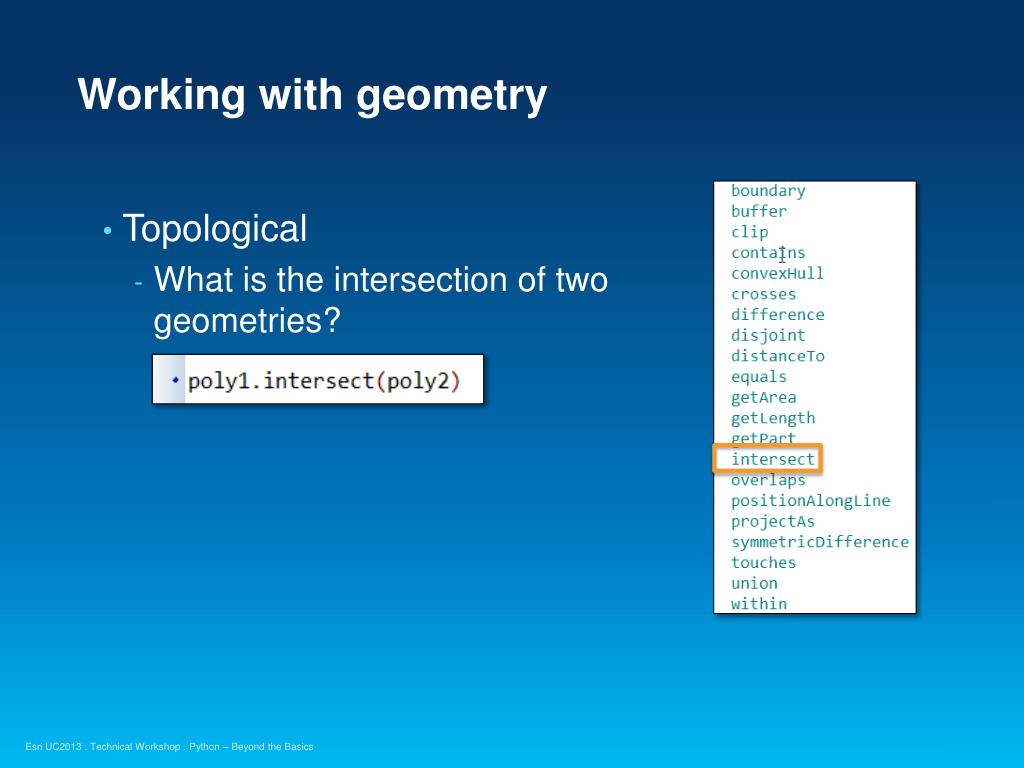 Working with geometry

• Topological
- What is the intersection of two geometries?

poly1.intersect(poly2)

boundary
buffer
clip
contains
convexHull
crosses
difference
disjoint
distanceTo
equals
getArea
getLength
getPart
intersect
overlaps
positionAlongLine
projectAs
symmetricDifference
touches
union
within

Esri UC2013 . Technical Workshop . Python – Beyond the Basics